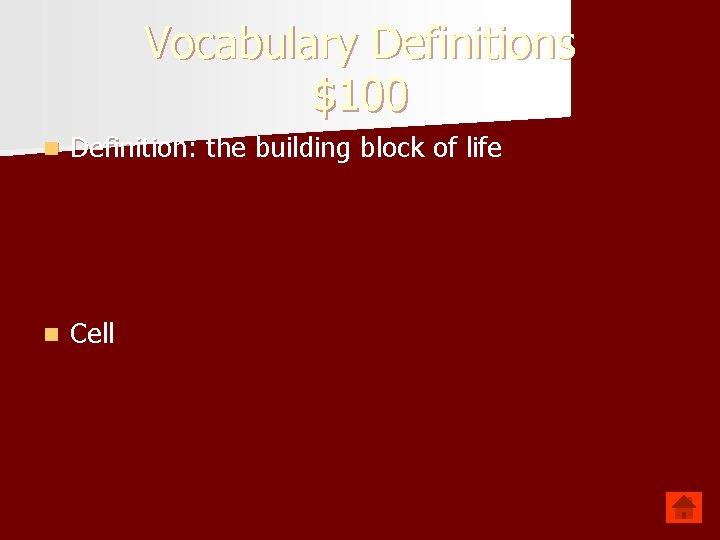 Vocabulary Definitions $100

Definition: the building block of life

Cell